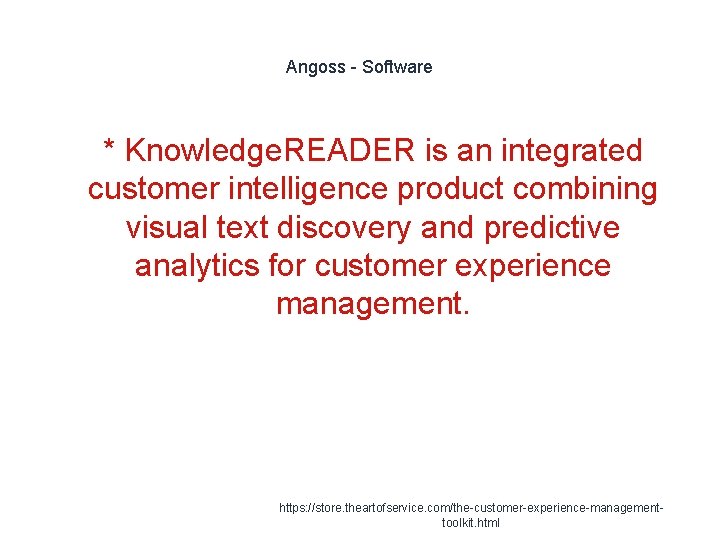 Angoss - Software

* KnowledgeREADER is an integrated customer intelligence product combining visual text discovery and predictive analytics for customer experience management.

https://store.theartofservice.com/the-customer-experience-management-toolkit.html